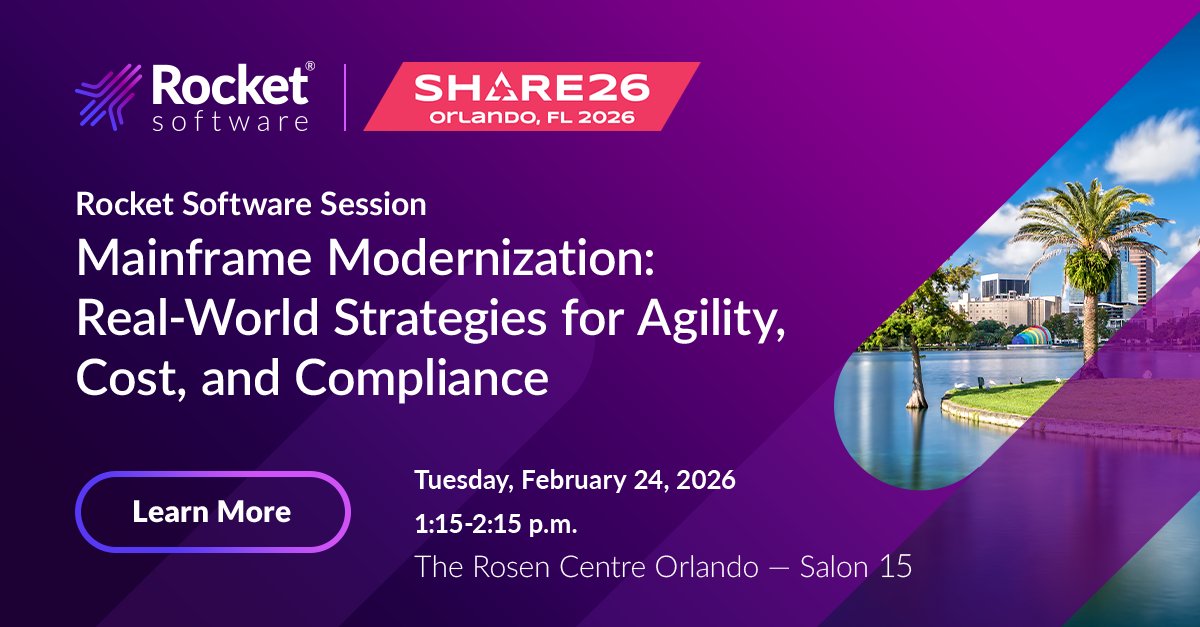 Rocket® software

SHARE26
ORLANDO, FL 2026

Rocket Software Session
Mainframe Modernization: Real-World Strategies for Agility, Cost, and Compliance

Learn More

Tuesday, February 24, 2026
1:15-2:15 p.m.
The Rosen Centre Orlando — Salon 15